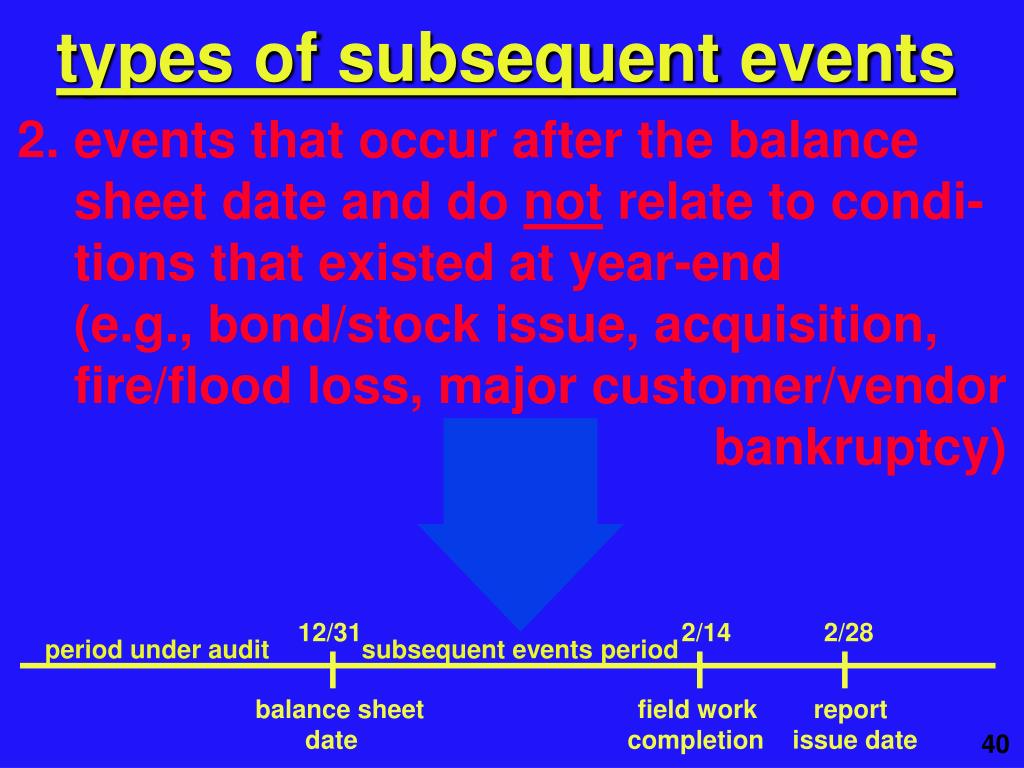 types of subsequent events

2. events that occur after the balance sheet date and do not relate to conditions that existed at year-end (e.g., bond/stock issue, acquisition, fire/flood loss, major customer/vendor bankruptcy)

period under audit

12/31

subsequent events period

2/14

2/28

balance sheet date

field work completion

report issue date

40